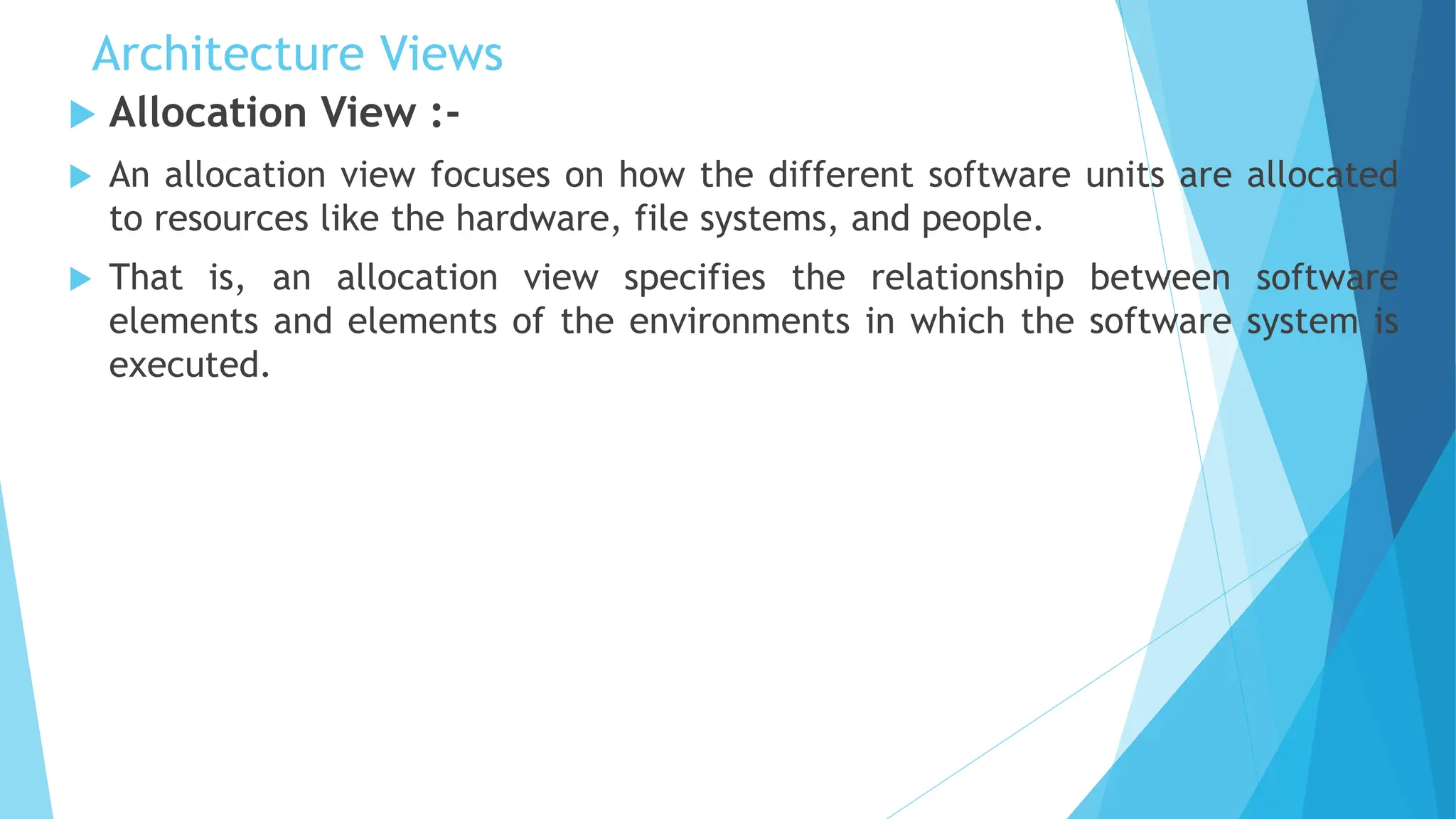 Architecture Views

Allocation View :-

An allocation view focuses on how the different software units are allocated to resources like the hardware, file systems, and people.

That is, an allocation view specifies the relationship between software elements and elements of the environments in which the software system is executed.